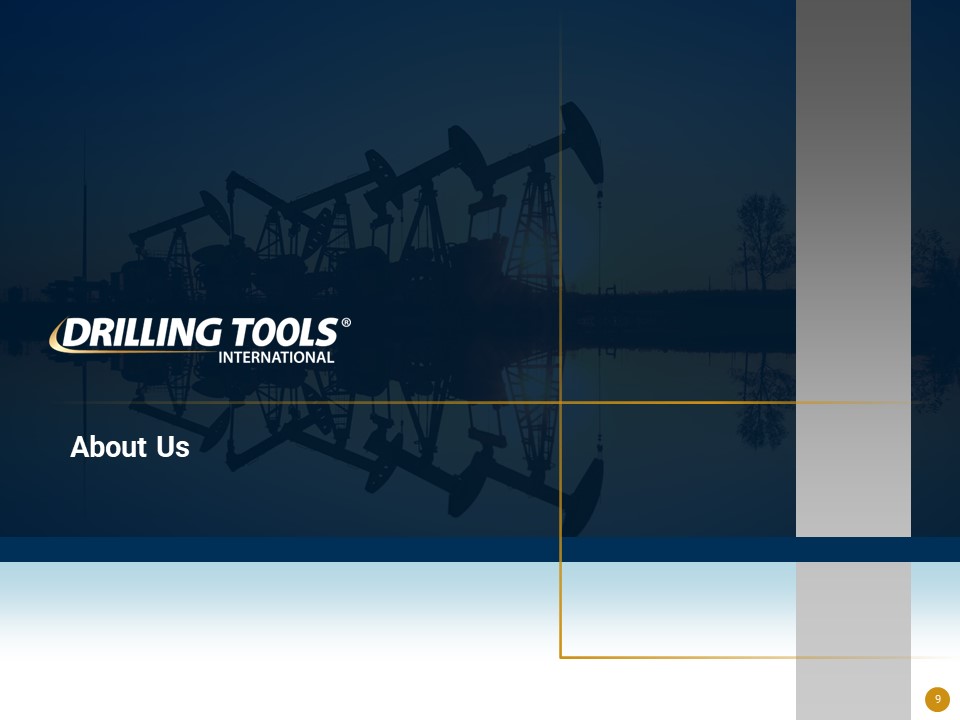 DRILLING TOOLS®
INTERNATIONAL

About Us

9